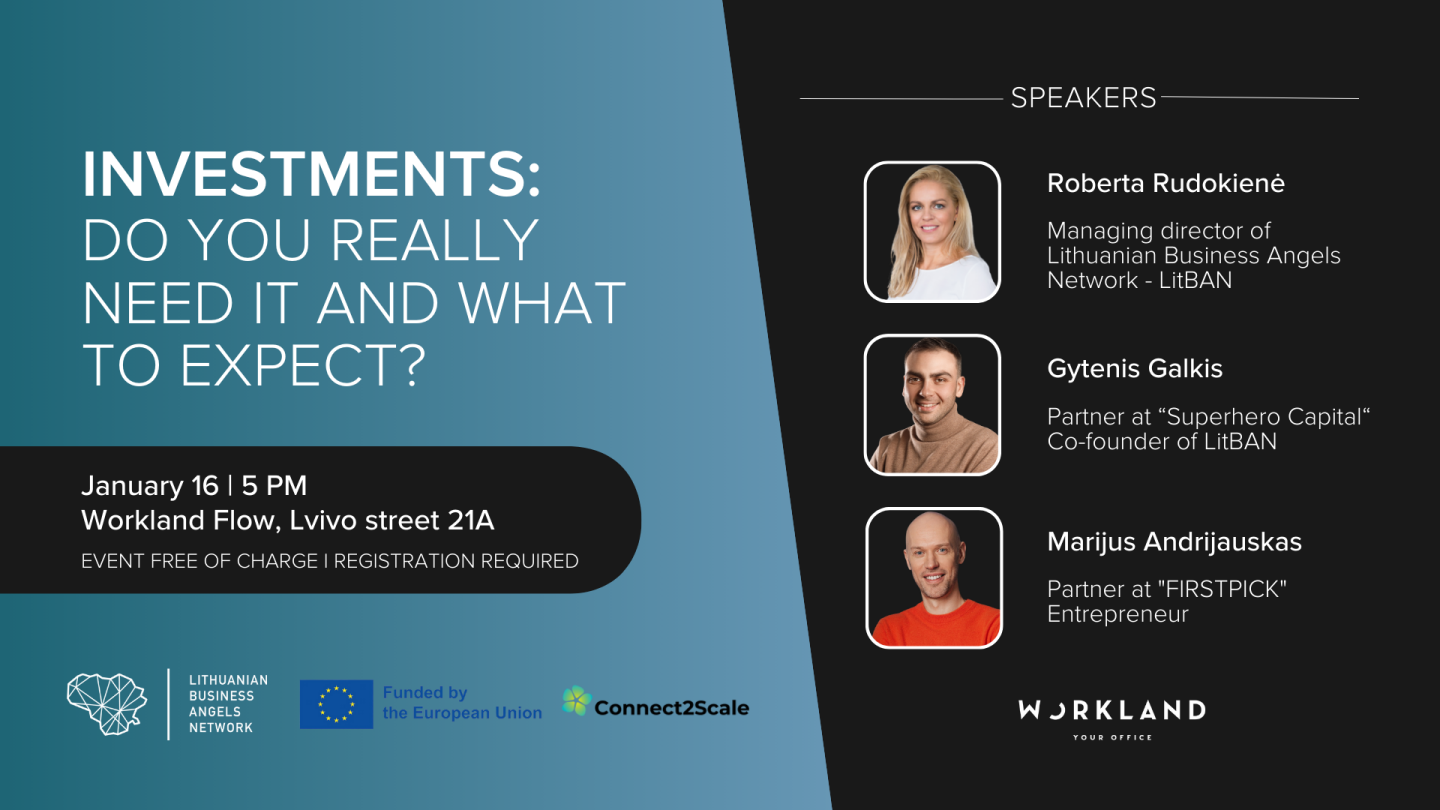 INVESTMENTS:
DO YOU REALLY NEED IT AND WHAT TO EXPECT?

January 16 | 5 PM
Workland Flow, Lvivo street 21A
EVENT FREE OF CHARGE I REGISTRATION REQUIRED

LITHUANIAN BUSINESS ANGELS NETWORK

Funded by the European Union

Connect2Scale

SPEAKERS

Roberta Rudokienė

Managing director of Lithuanian Business Angels Network - LitBAN

Gytenis Galkis

Partner at “Superhero Capital“
Co-founder of LitBAN

Marijus Andrijauskas

Partner at "FIRSTPICK"
Entrepreneur

WORKLAND
YOUR OFFICE